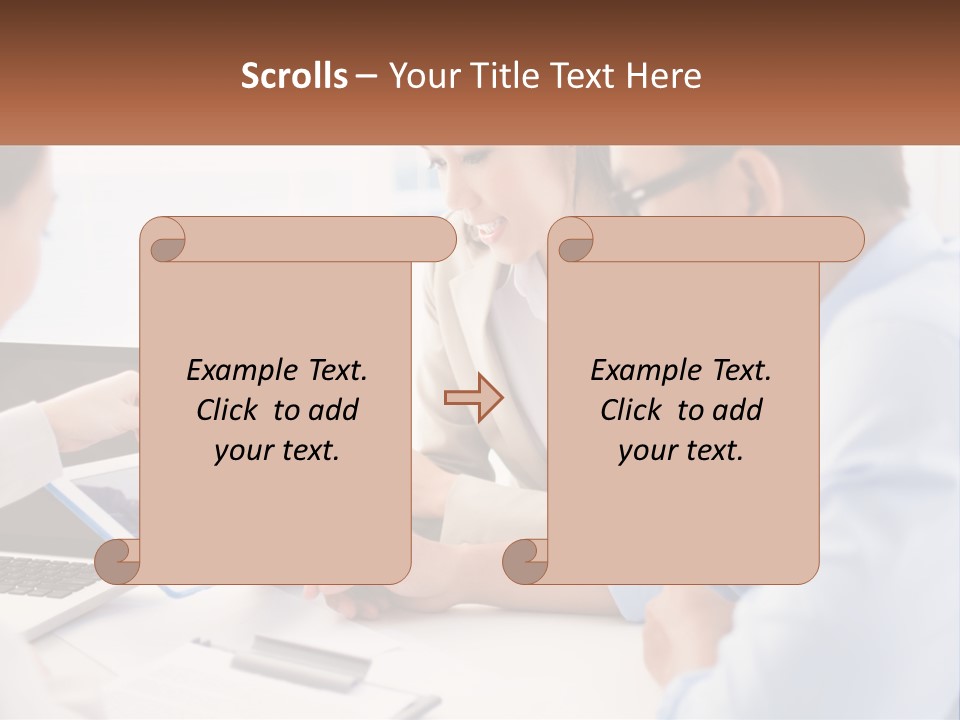 Scrolls – Your Title Text Here

Example Text. Click to add your text.

Example Text. Click to add your text.